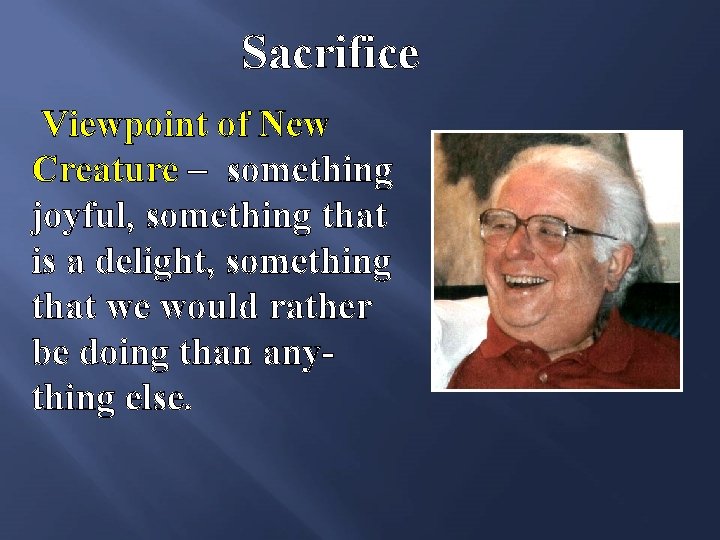 Sacrifice

Viewpoint of New Creature – something joyful, something that is a delight, something that we would rather be doing than anything else.